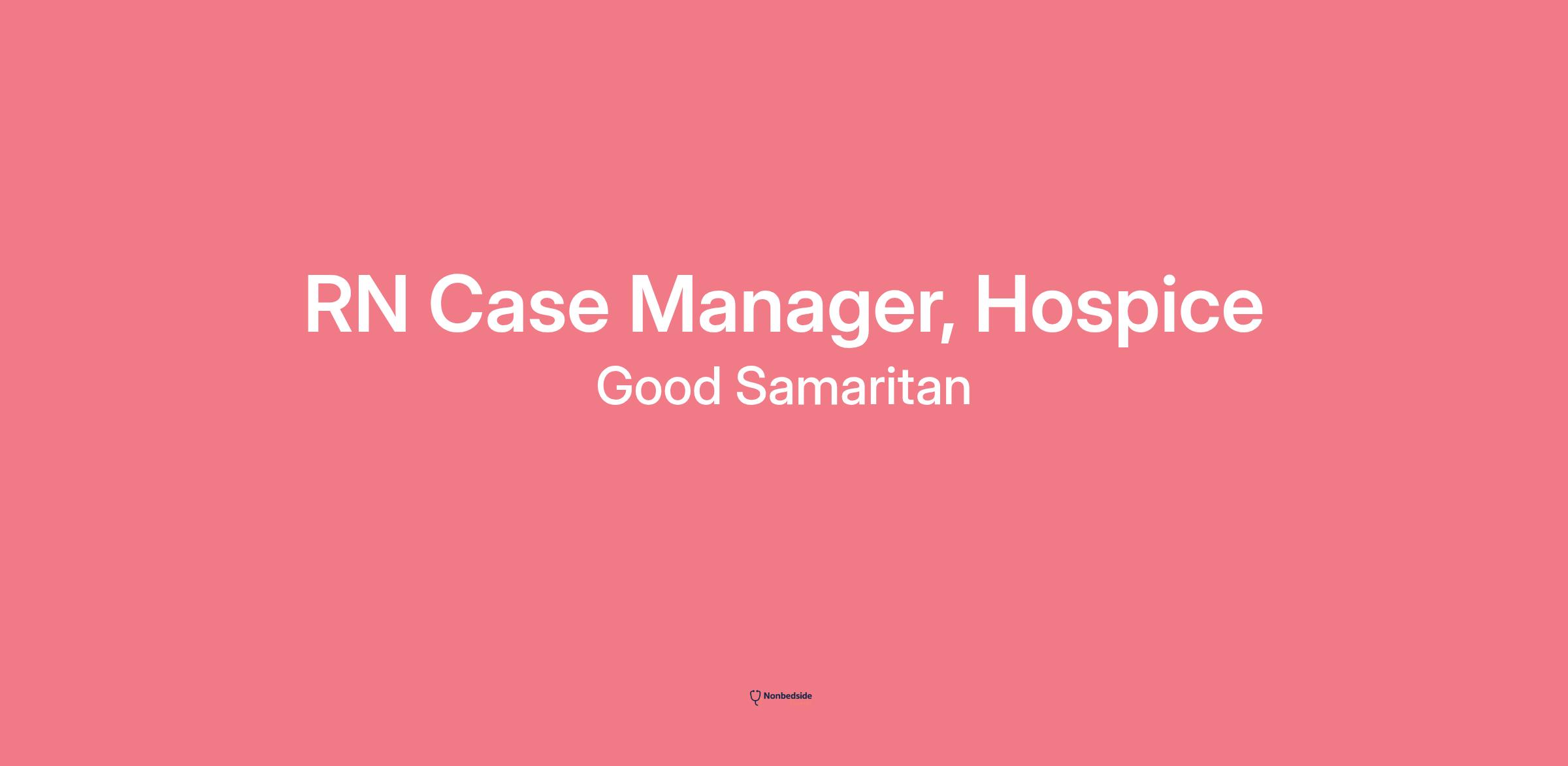 RN Case Manager, Hospice
Good Samaritan

Nonbedside